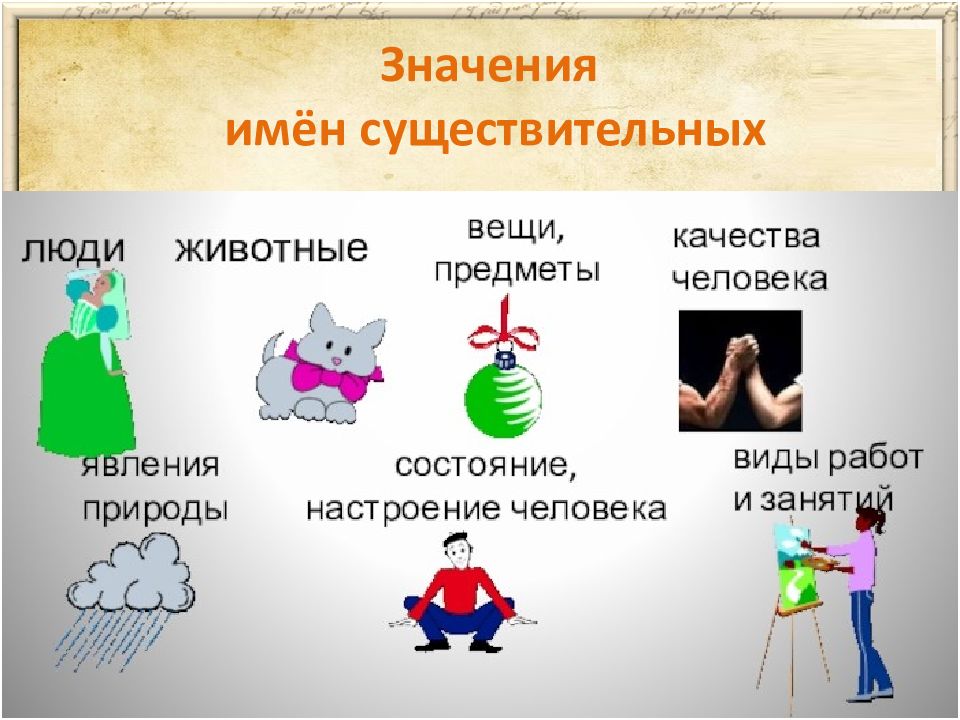 Значения имён существительных

люди

животные

вещи, предметы

качества человека

явления природы

состояние, настроение человека

виды работ и занятий